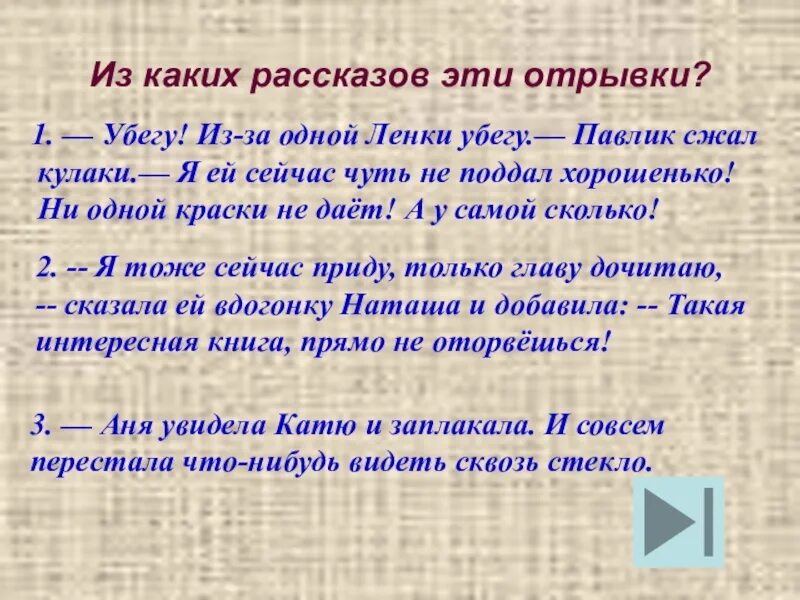 Из каких рассказов эти отрывки?

1. — Убегу! Из-за одной Ленки убегу.— Павлик сжал кулаки.— Я ей сейчас чуть не поддал хорошенько! Ни одной краски не даёт! А у самой сколько!

2. -- Я тоже сейчас приду, только главу дочитаю, -- сказала ей вдогонку Наташа и добавила: -- Такая интересная книга, прямо не оторвёшься!

3. — Аня увидела Катю и заплакала. И совсем перестала что-нибудь видеть сквозь стекло.